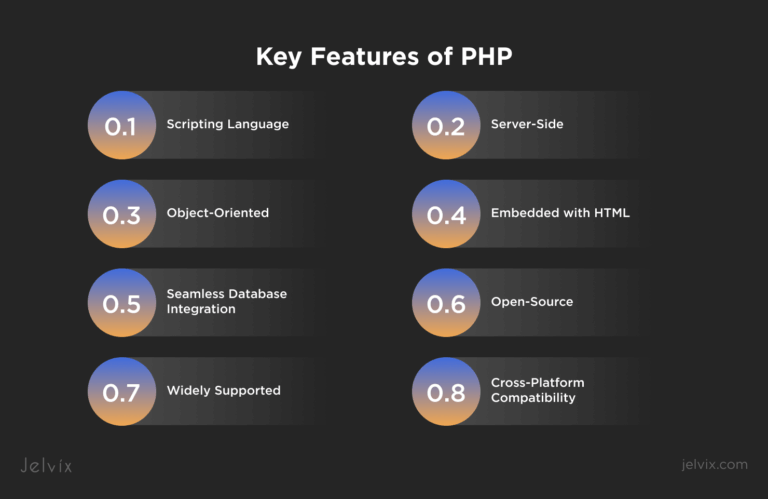 Key Features of PHP

0.1 Scripting Language

0.2 Server-Side

0.3 Object-Oriented

0.4 Embedded with HTML

0.5 Seamless Database Integration

0.6 Open-Source

0.7 Widely Supported

0.8 Cross-Platform Compatibility

Jelvix

jelvix.com